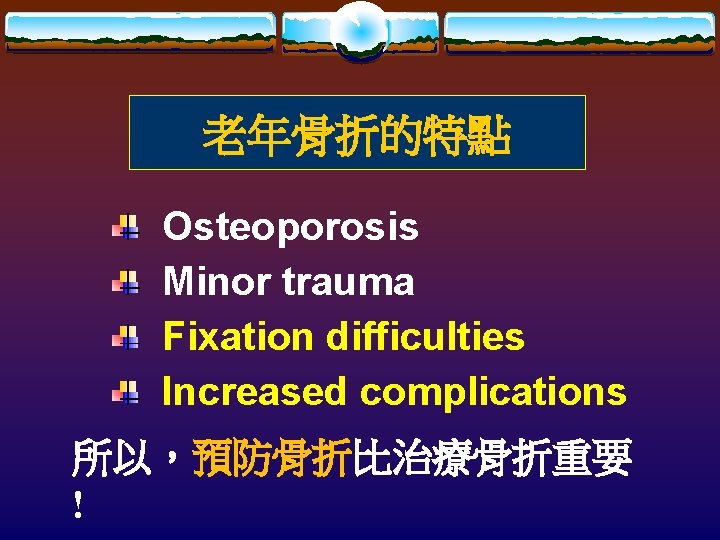 老年骨折的特點

Osteoporosis
Minor trauma
Fixation difficulties
Increased complications

所以，預防骨折比治療骨折重要！